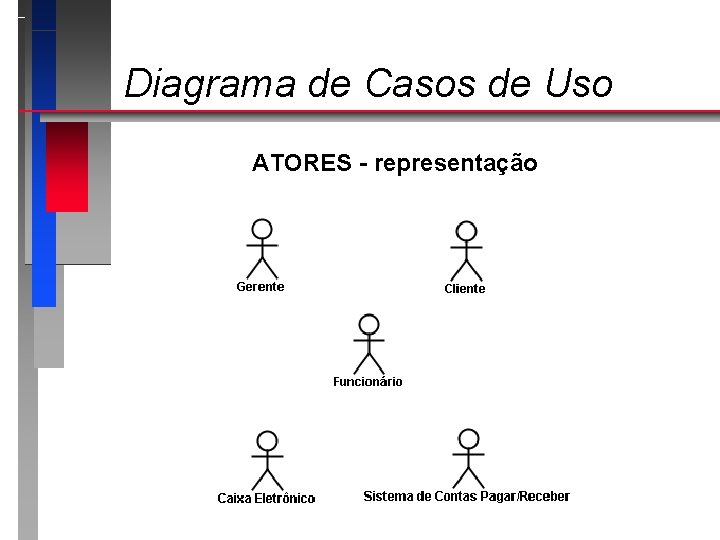 Diagrama de Casos de Uso

ATORES - representação

Gerente

Cliente

Funcionário

Caixa Eletrônico

Sistema de Contas Pagar/Receber